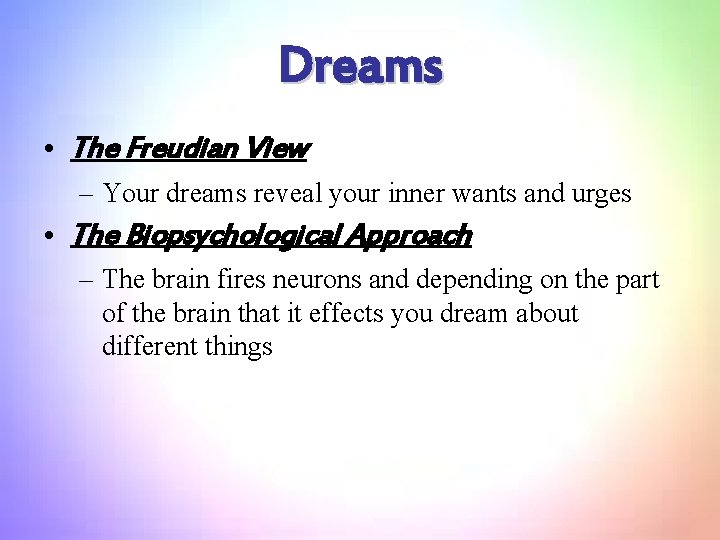 Dreams

• The Freudian View

– Your dreams reveal your inner wants and urges

• The Biopsychological Approach

– The brain fires neurons and depending on the part of the brain that it effects you dream about different things